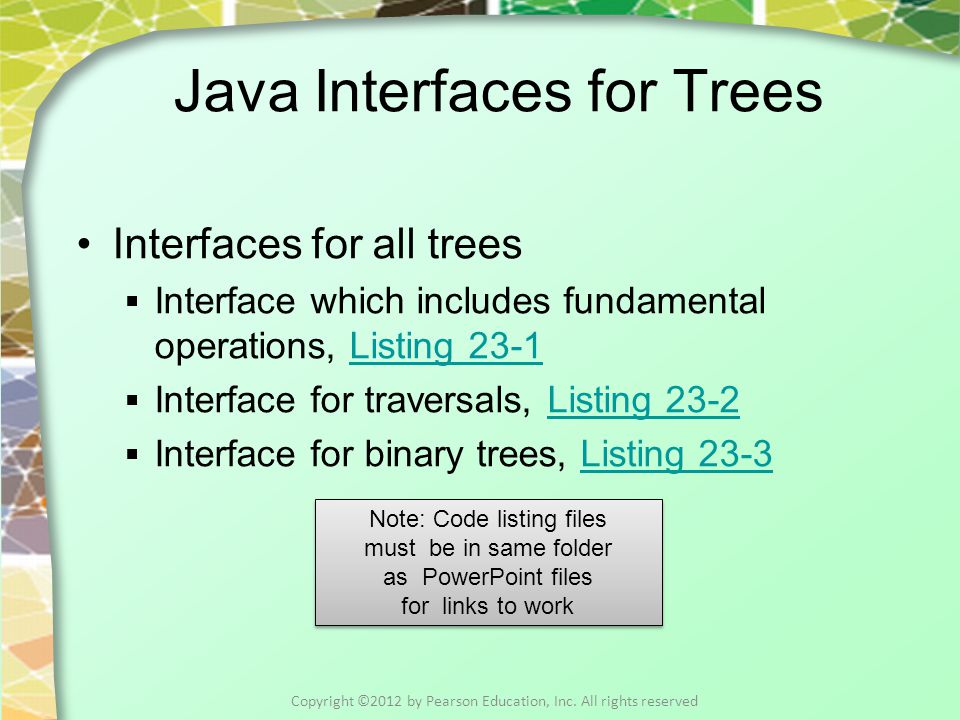 Java Interfaces for Trees

• Interfaces for all trees
 ▪ Interface which includes fundamental operations, Listing 23-1
 ▪ Interface for traversals, Listing 23-2
 ▪ Interface for binary trees, Listing 23-3

Note: Code listing files must be in same folder as PowerPoint files for links to work

Copyright ©2012 by Pearson Education, Inc. All rights reserved